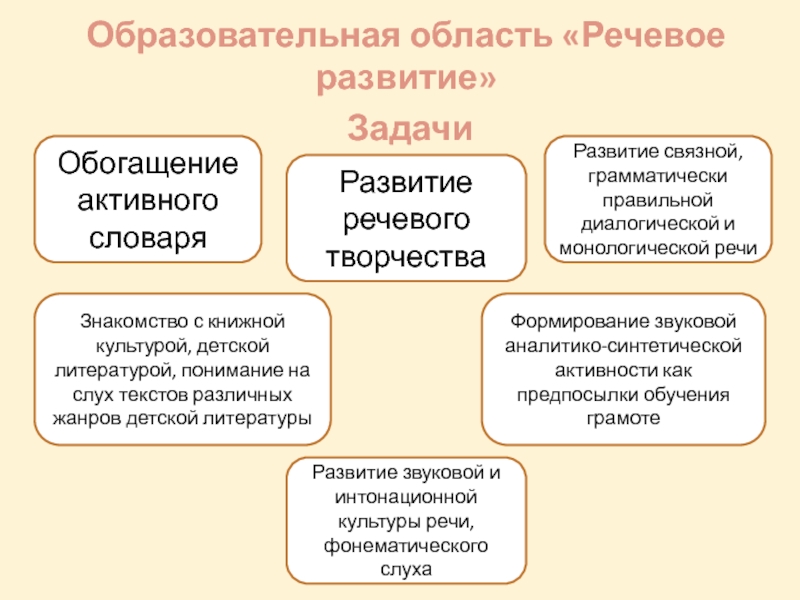 Образовательная область «Речевое развитие»

Задачи

Обогащение активного словаря

Развитие речевого творчества

Развитие связной, грамматически правильной диалогической и монологической речи

Знакомство с книжной культурой, детской литературой, понимание на слух текстов различных жанров детской литературы

Формирование звуковой аналитико-синтетической активности как предпосылки обучения грамоте

Развитие звуковой и интонационной культуры речи, фонематического слуха